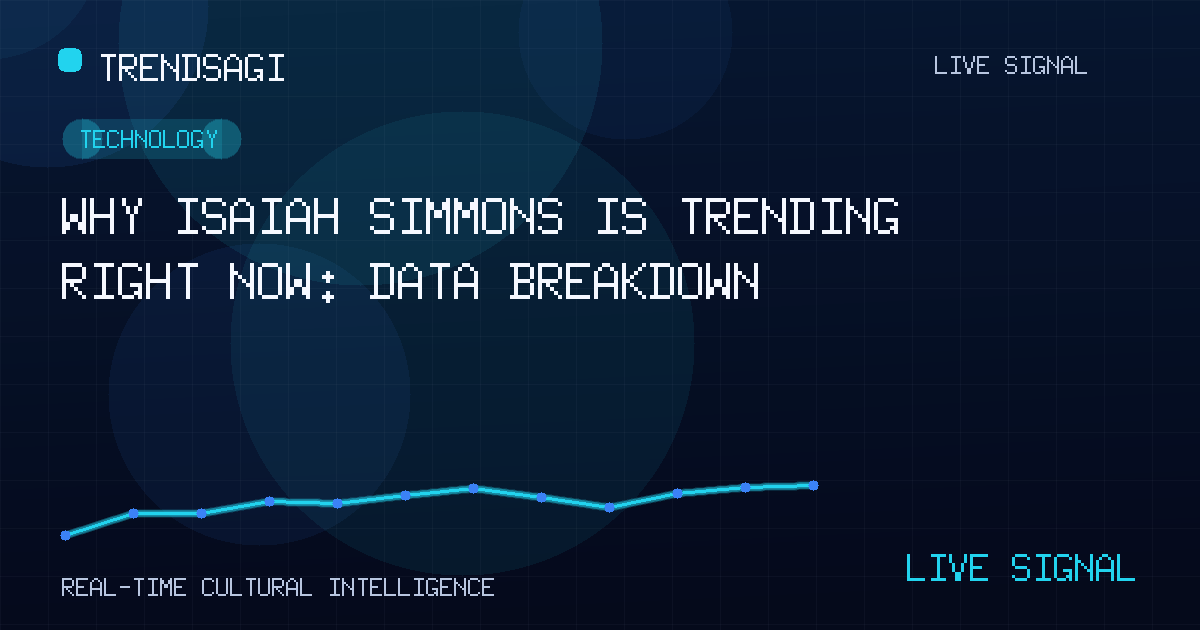 TRENDSAGI

LIVE SIGNAL

TECHNOLOGY

WHY ISAIAH SIMMONS IS TRENDING RIGHT NOW: DATA BREAKDOWN

REAL-TIME CULTURAL INTELLIGENCE

LIVE SIGNAL